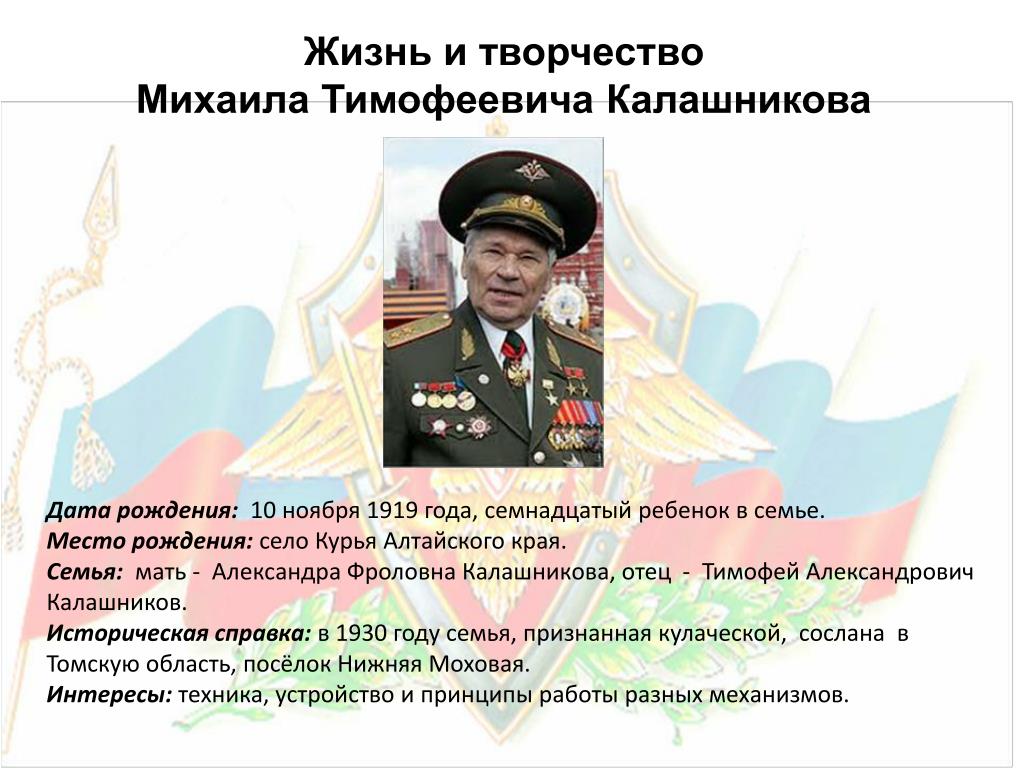 Жизнь и творчество
Михаила Тимофеевича Калашникова

Дата рождения: 10 ноября 1919 года, семнадцатый ребенок в семье.
Место рождения: село Курья Алтайского края.
Семья: мать - Александра Фроловна Калашникова, отец - Тимофей Александрович Калашников.
Историческая справка: в 1930 году семья, признанная кулаческой, сослана в Томскую область, посёлок Нижняя Моховая.
Интересы: техника, устройство и принципы работы разных механизмов.